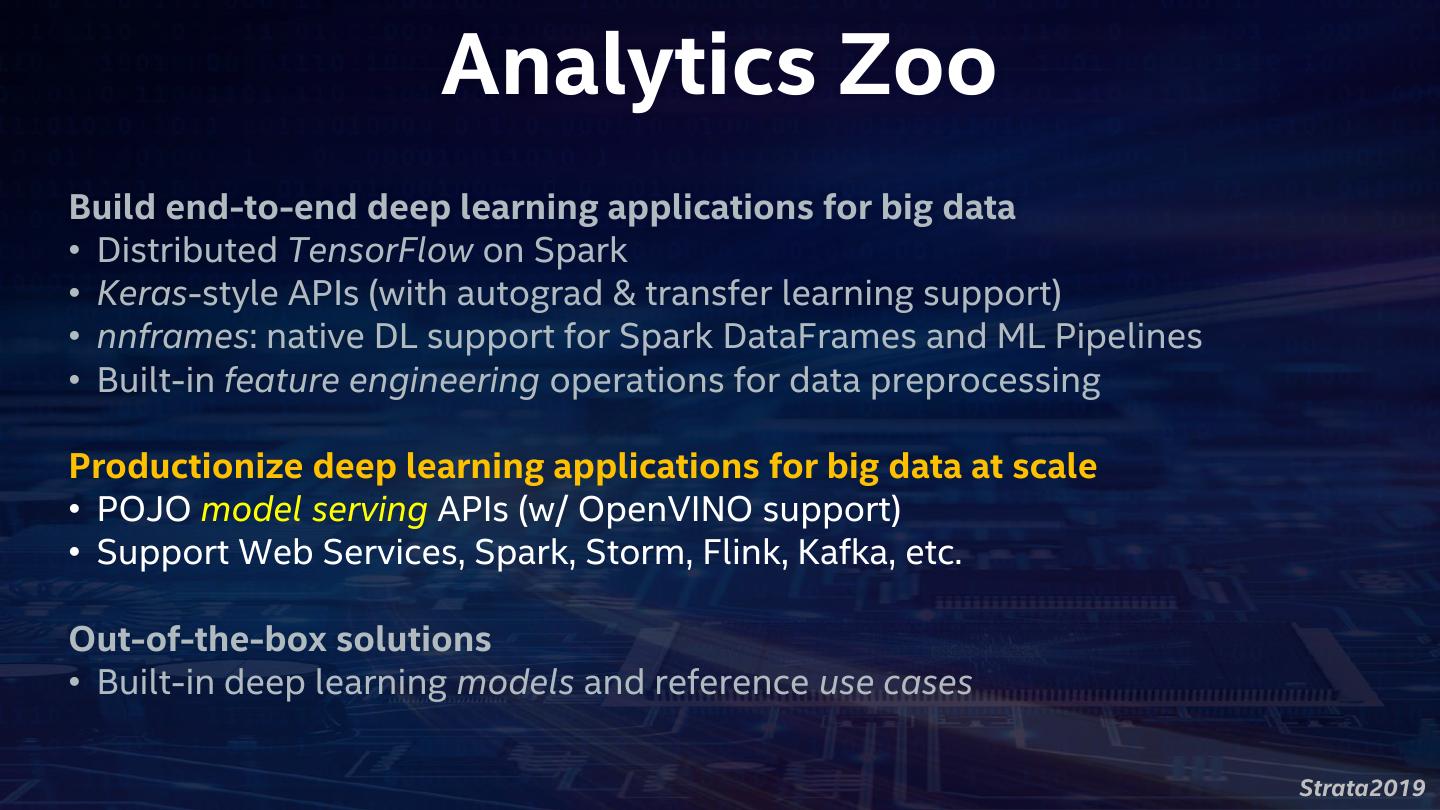 Analytics Zoo

Build end-to-end deep learning applications for big data
• Distributed TensorFlow on Spark
• Keras-style APIs (with autograd & transfer learning support)
• nnframes: native DL support for Spark DataFrames and ML Pipelines
• Built-in feature engineering operations for data preprocessing

Productionize deep learning applications for big data at scale
• POJO model serving APIs (w/ OpenVINO support)
• Support Web Services, Spark, Storm, Flink, Kafka, etc.

Out-of-the-box solutions
• Built-in deep learning models and reference use cases

Strata2019